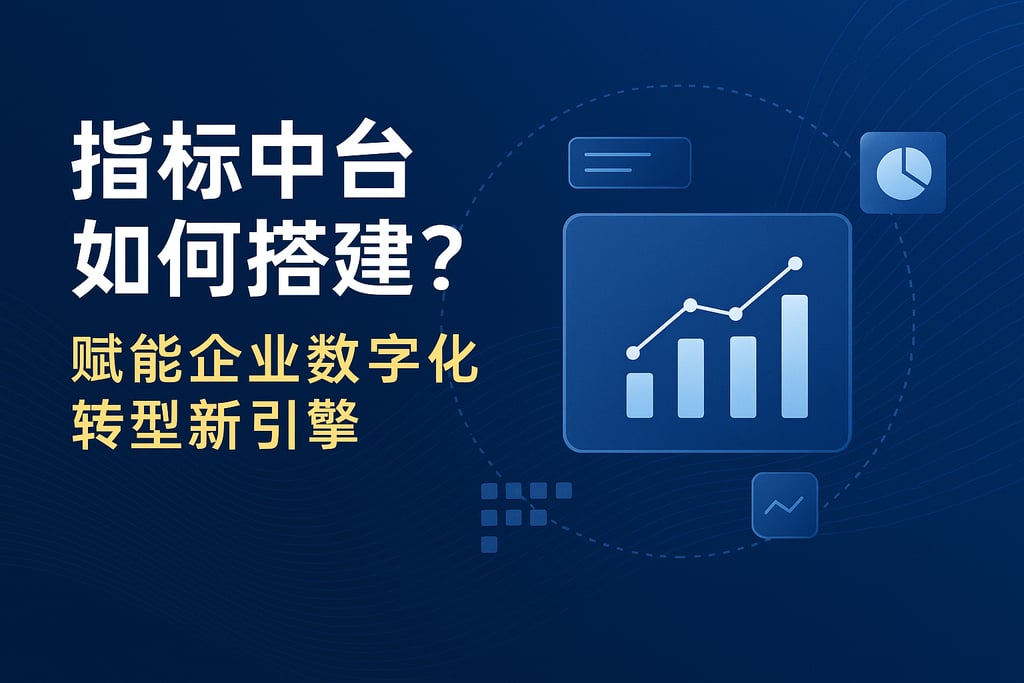 指标中台
如何搭建？

赋能企业数字化
转型新引擎